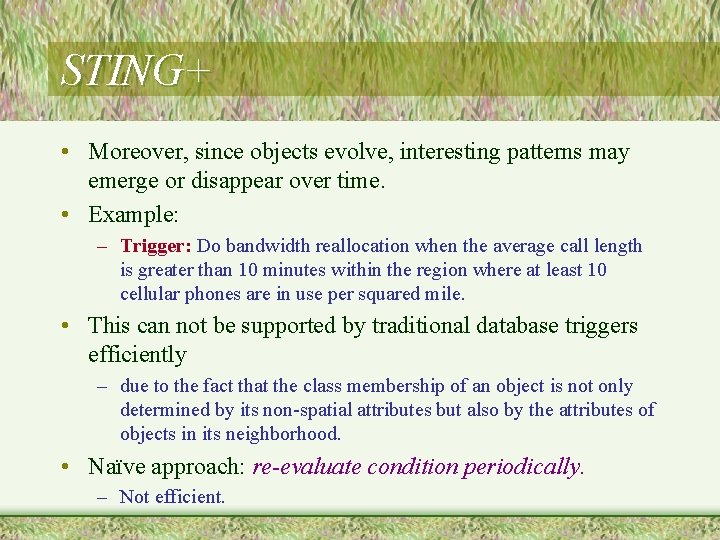 STING+

• Moreover, since objects evolve, interesting patterns may emerge or disappear over time.

• Example:

– Trigger: Do bandwidth reallocation when the average call length is greater than 10 minutes within the region where at least 10 cellular phones are in use per squared mile.

• This can not be supported by traditional database triggers efficiently

– due to the fact that the class membership of an object is not only determined by its non-spatial attributes but also by the attributes of objects in its neighborhood.

• Naïve approach: re-evaluate condition periodically.

– Not efficient.